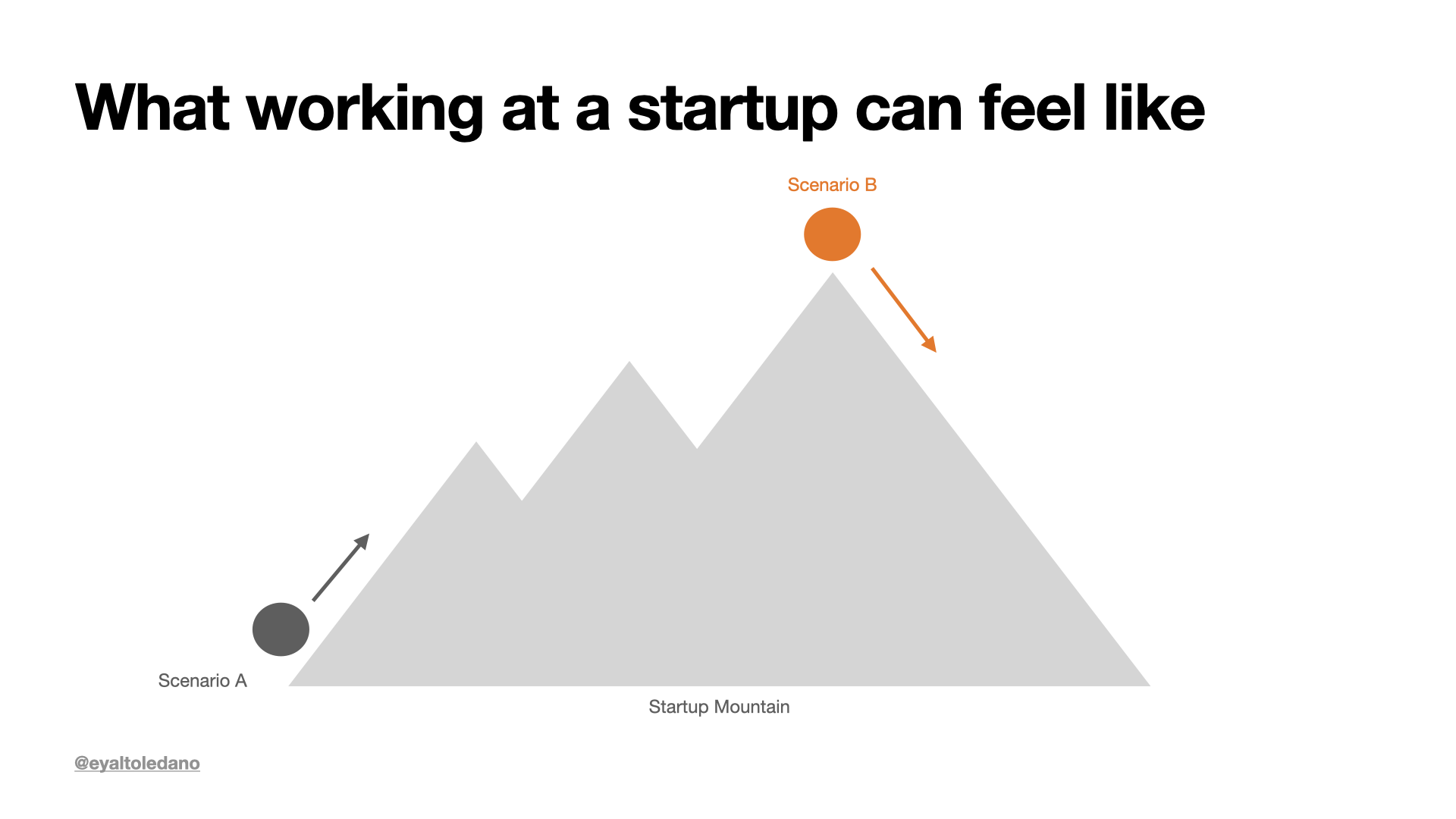 What working at a startup can feel like

Scenario B

Scenario A

Startup Mountain

@eyaltoledano